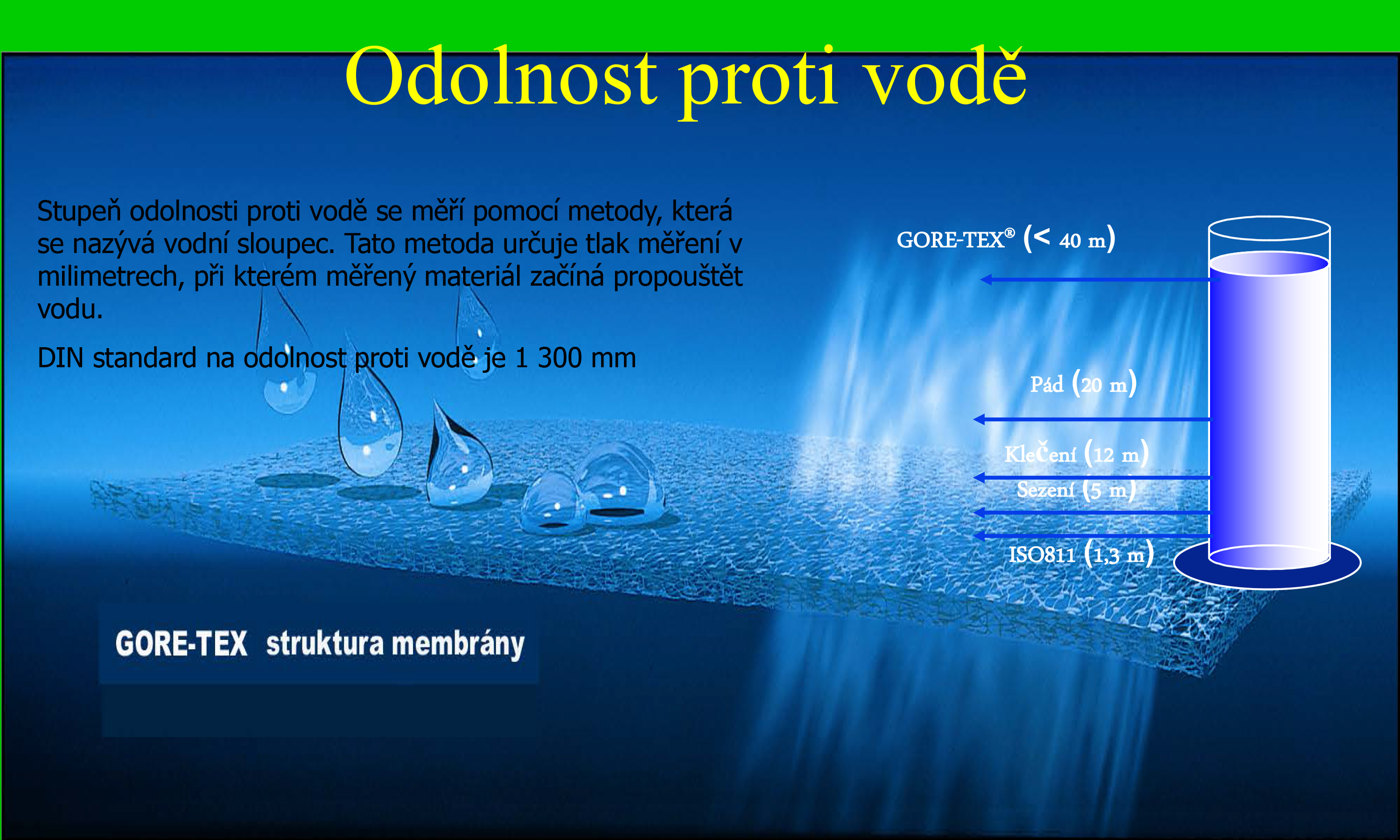 Odolnost proti vodě

Stupeň odolnosti proti vodě se měří pomocí metody, která se nazývá vodní sloupec. Tato metoda určuje tlak měření v milimetrech, při kterém měřený materiál začíná propouštět vodu.

DIN standard na odolnost proti vodě je 1 300 mm

GORE-TEX® (< 40 m)

Pád (20 m)

KleČení (12 m)

Sezení (5 m)

ISO811 (1,3 m)

GORE-TEX struktura membrány